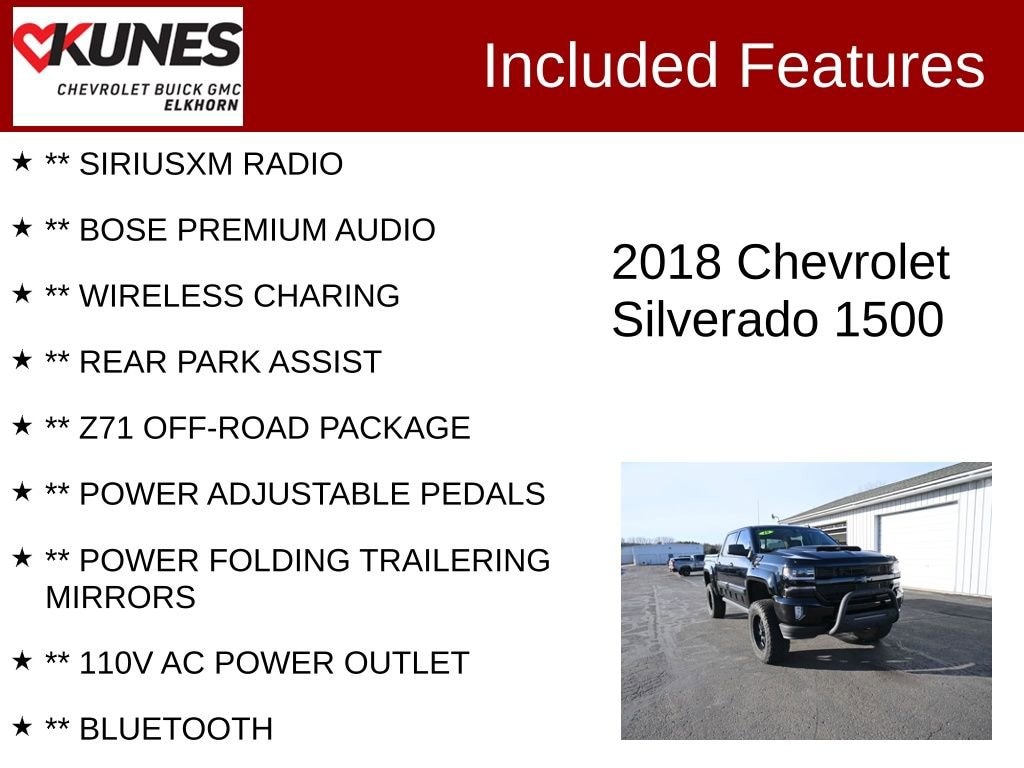 KUNES
CHEVROLET BUICK GMC
ELKHORN

Included Features

★ ** SIRIUSXM RADIO

★ ** BOSE PREMIUM AUDIO

★ ** WIRELESS CHARING

★ ** REAR PARK ASSIST

★ ** Z71 OFF-ROAD PACKAGE

★ ** POWER ADJUSTABLE PEDALS

★ ** POWER FOLDING TRAILERING MIRRORS

★ ** 110V AC POWER OUTLET

★ ** BLUETOOTH

2018 Chevrolet Silverado 1500